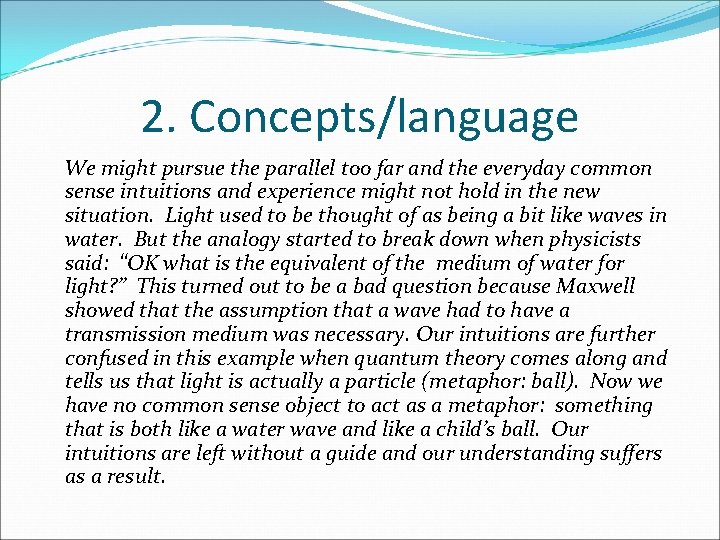 2. Concepts/language

We might pursue the parallel too far and the everyday common sense intuitions and experience might not hold in the new situation. Light used to be thought of as being a bit like waves in water. But the analogy started to break down when physicists said: “OK what is the equivalent of the medium of water for light?” This turned out to be a bad question because Maxwell showed that the assumption that a wave had to have a transmission medium was necessary. Our intuitions are further confused in this example when quantum theory comes along and tells us that light is actually a particle (metaphor: ball). Now we have no common sense object to act as a metaphor: something that is both like a water wave and like a child’s ball. Our intuitions are left without a guide and our understanding suffers as a result.